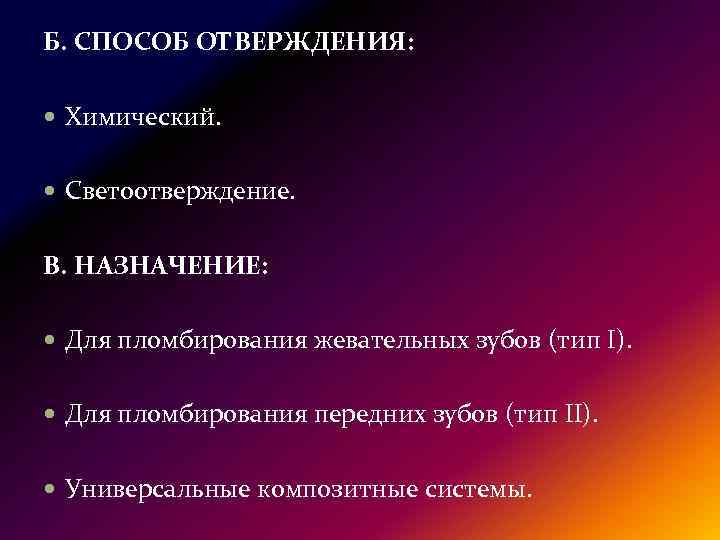 Б. СПОСОБ ОТВЕРЖДЕНИЯ:

• Химический.

• Светоотверждение.

В. НАЗНАЧЕНИЕ:

• Для пломбирования жевательных зубов (тип I).

• Для пломбирования передних зубов (тип II).

• Универсальные композитные системы.